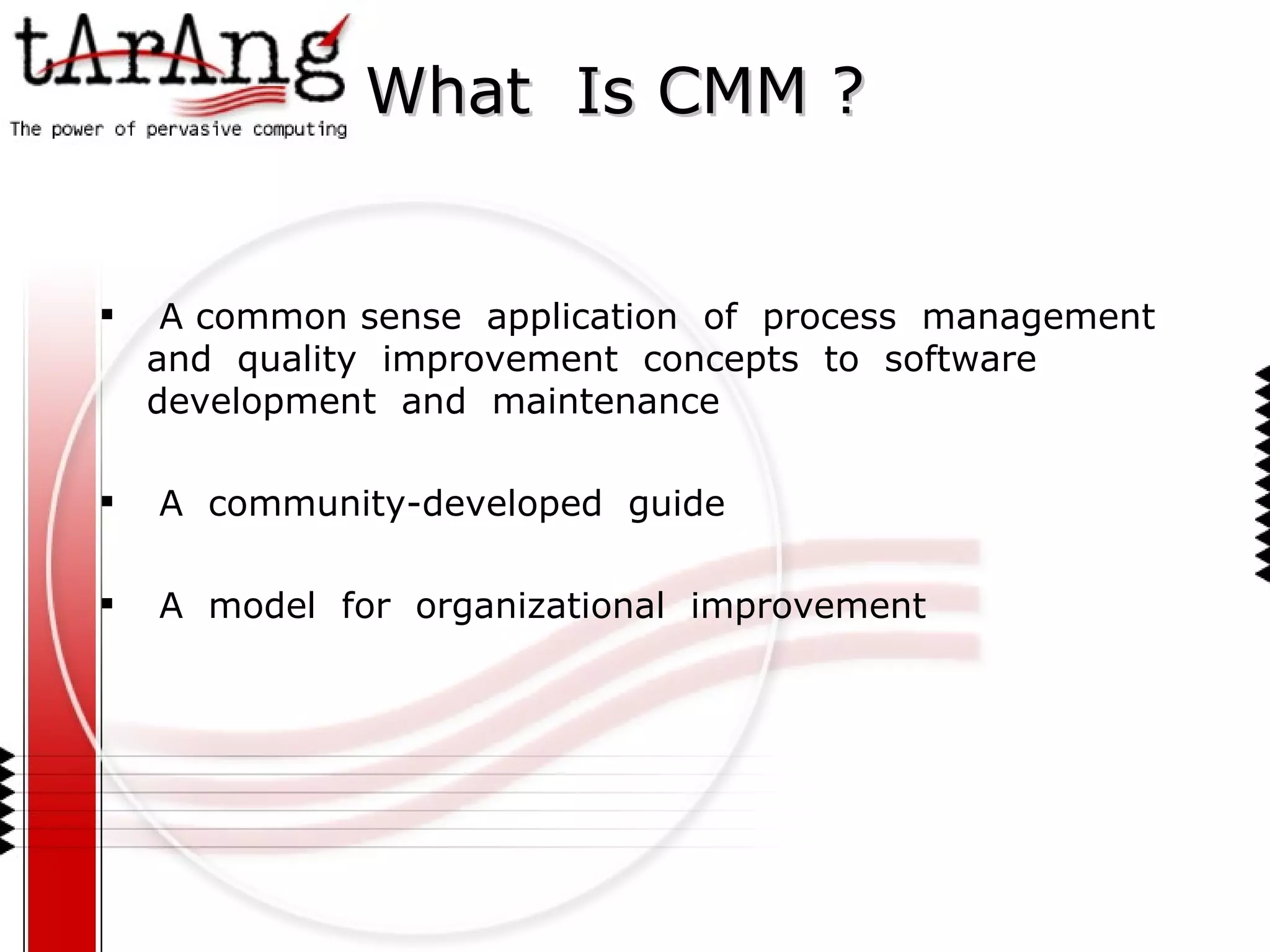 tArAng
The power of pervasive computing

What Is CMM ?

▪ A common sense application of process management and quality improvement concepts to software development and maintenance

▪ A community-developed guide

▪ A model for organizational improvement